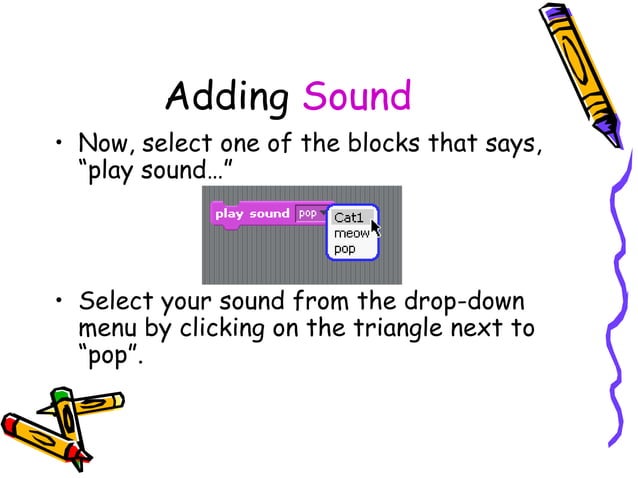 Adding Sound

• Now, select one of the blocks that says, “play sound…”

play sound pop
Cat1
meow
pop

• Select your sound from the drop-down menu by clicking on the triangle next to “pop”.